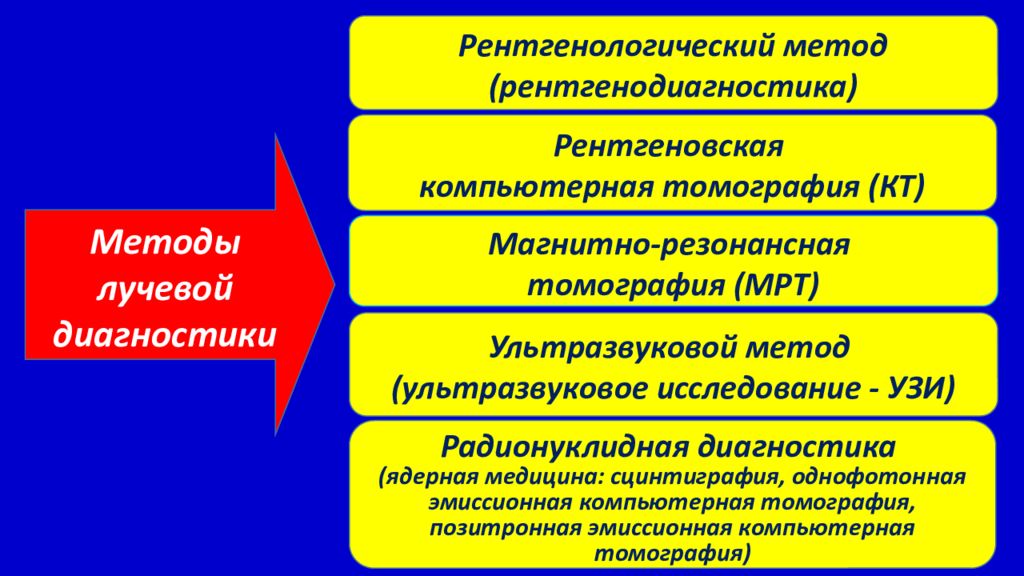 Методы лучевой диагностики

Рентгенологический метод (рентгенодиагностика)

Рентгеновская компьютерная томография (КТ)

Магнитно-резонансная томография (МРТ)

Ультразвуковой метод (ультразвуковое исследование - УЗИ)

Радионуклидная диагностика
(ядерная медицина: сцинтиграфия, однофотонная эмиссионная компьютерная томография, позитронная эмиссионная компьютерная томография)